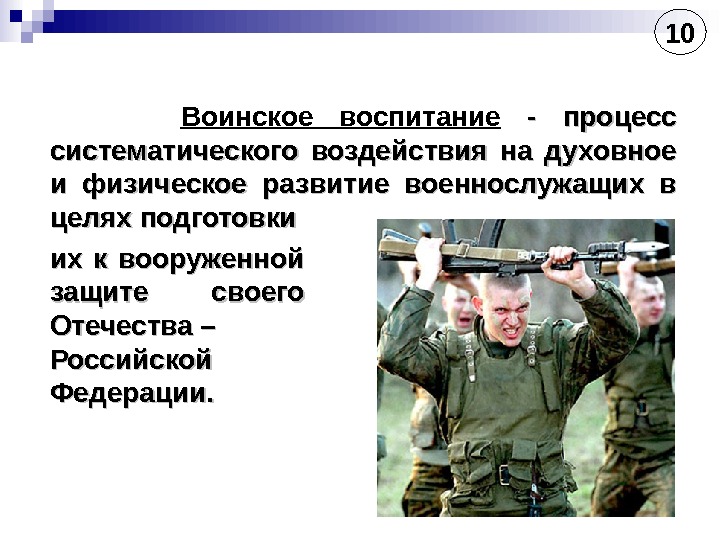 10

Воинское воспитание - процесс систематического воздействия на духовное и физическое развитие военнослужащих в целях подготовки

их к вооруженной защите своего Отечества – Российской Федерации.